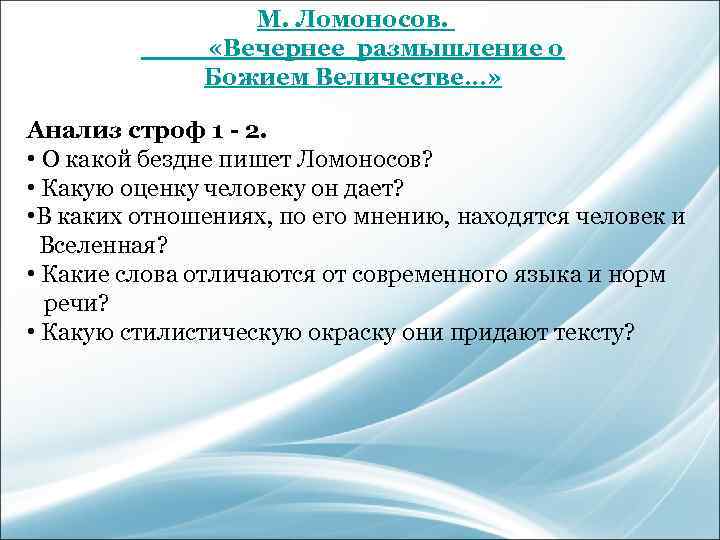 М. Ломоносов.
«Вечернее размышление о Божием Величестве…»

Анализ строф 1 - 2.
• О какой бездне пишет Ломоносов?
• Какую оценку человеку он дает?
•В каких отношениях, по его мнению, находятся человек и Вселенная?
• Какие слова отличаются от современного языка и норм речи?
• Какую стилистическую окраску они придают тексту?